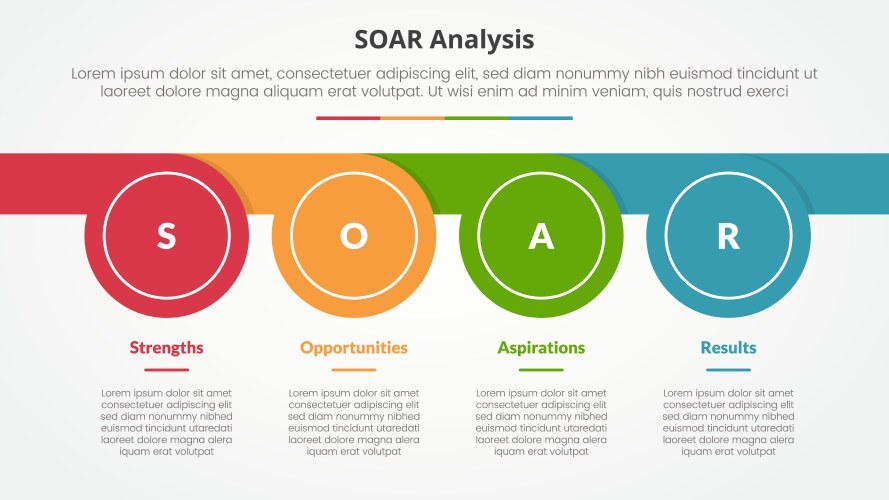 SOAR Analysis

Lorem ipsum dolor sit amet, consectetuer adipiscing elit, sed diam nonummy nibh euismod tincidunt ut laoreet dolore magna aliquam erat volutpat. Ut wisi enim ad minim veniam, quis nostrud exerci

S

O

A

R

Strengths

Lorem ipsum dolor sit amet consectetuer adipiscing elit sed diam nonummy nibhed euismod tincidunt utaredati laoreet dolore magna alera iquam erat volutpat

Opportunities

Lorem ipsum dolor sit amet consectetuer adipiscing elit sed diam nonummy nibhed euismod tincidunt utaredati laoreet dolore magna alera iquam erat volutpat

Aspirations

Lorem ipsum dolor sit amet consectetuer adipiscing elit sed diam nonummy nibhed euismod tincidunt utaredati laoreet dolore magna alera iquam erat volutpat

Results

Lorem ipsum dolor sit amet consectetuer adipiscing elit sed diam nonummy nibhed euismod tincidunt utaredati laoreet dolore magna alera iquam erat volutpat